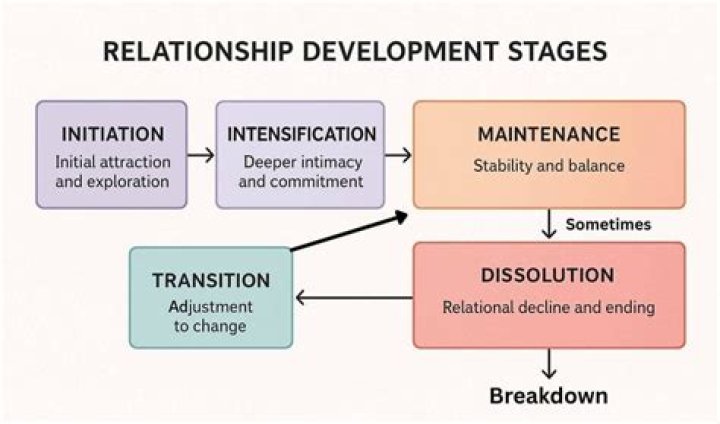 RELATIONSHIP DEVELOPMENT STAGES

INITIATION
Initial attraction and exploration

INTENSIFICATION
Deeper intimacy and commitment

MAINTENANCE
Stability and balance

Sometimes

TRANSITION
Adjustment to change

DISSOLUTION
Relational decline and ending

Breakdown